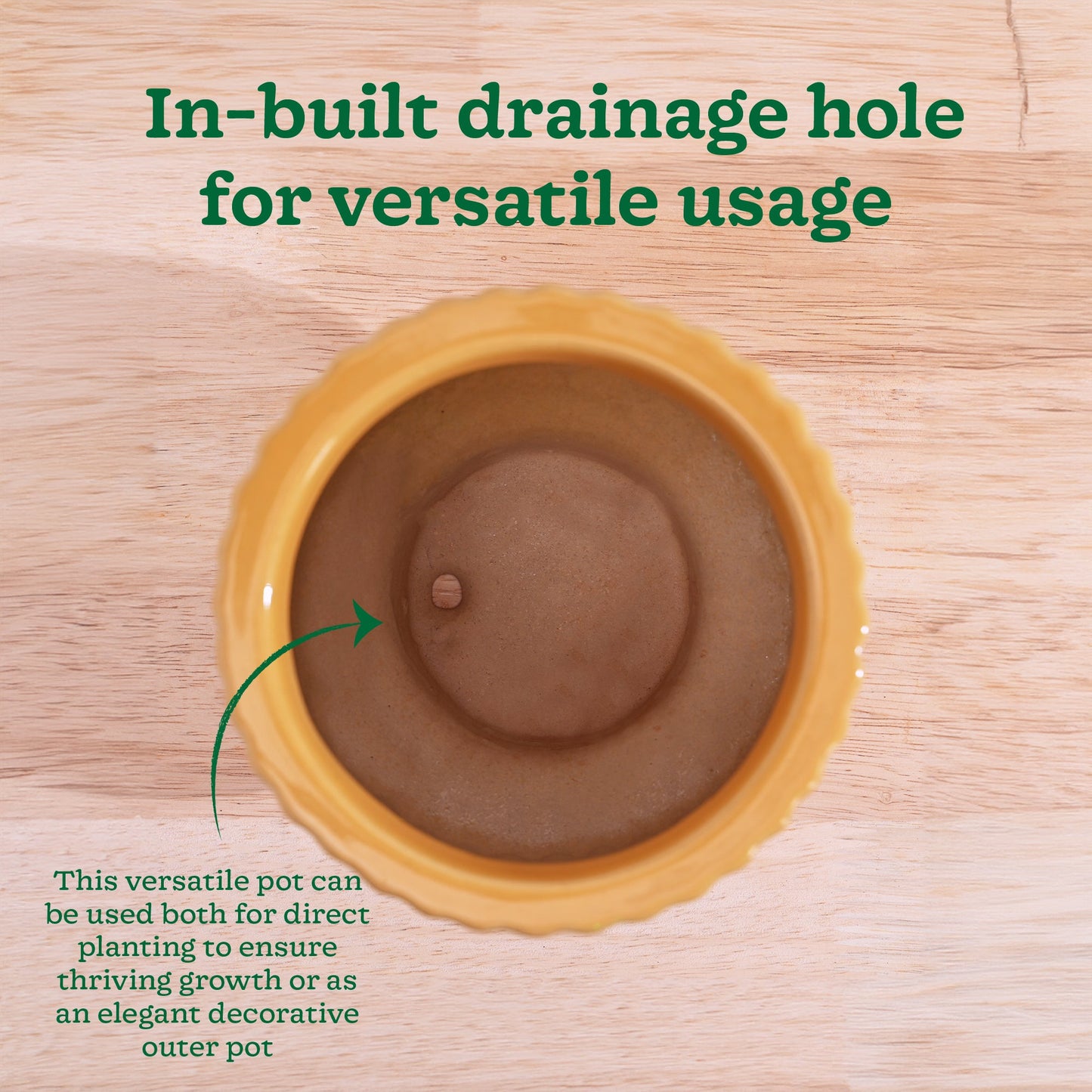 In-built drainage hole for versatile usage

This versatile pot can be used both for direct planting to ensure thriving growth or as an elegant decorative outer pot